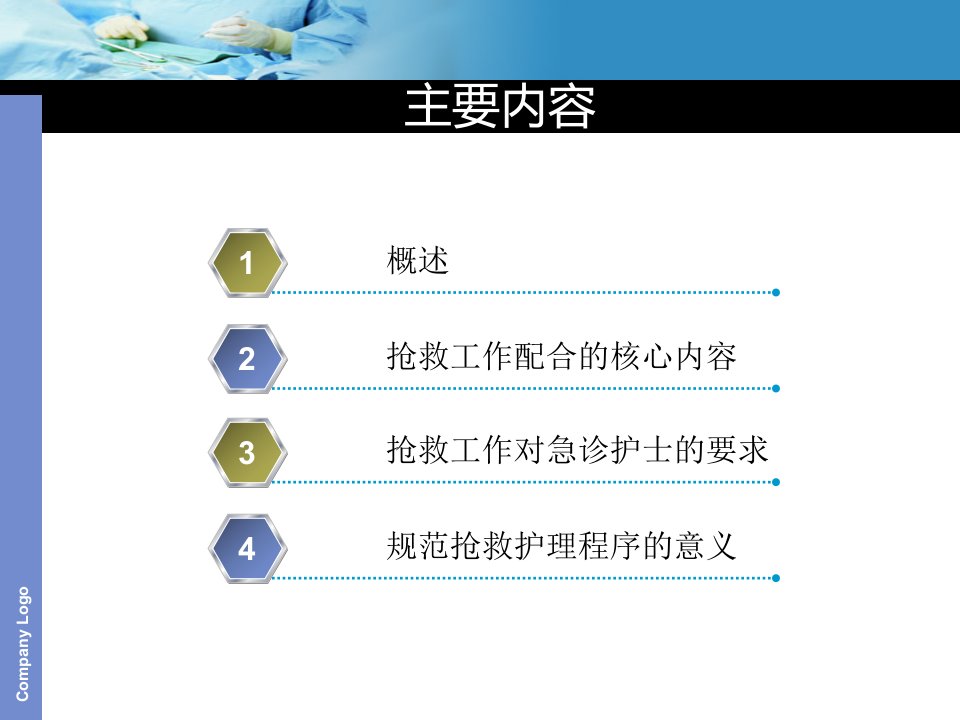 主要内容

1 概述

2 抢救工作配合的核心内容

3 抢救工作对急诊护士的要求

4 规范抢救护理程序的意义

Company Logo